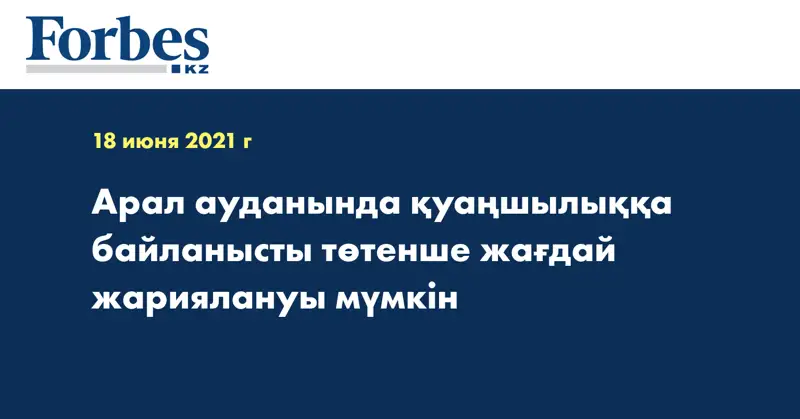 Forbes
KZ

18 июня 2021 г

Арал ауданында қуаңшылыққа байланысты төтенше жағдай жариялануы мүмкін